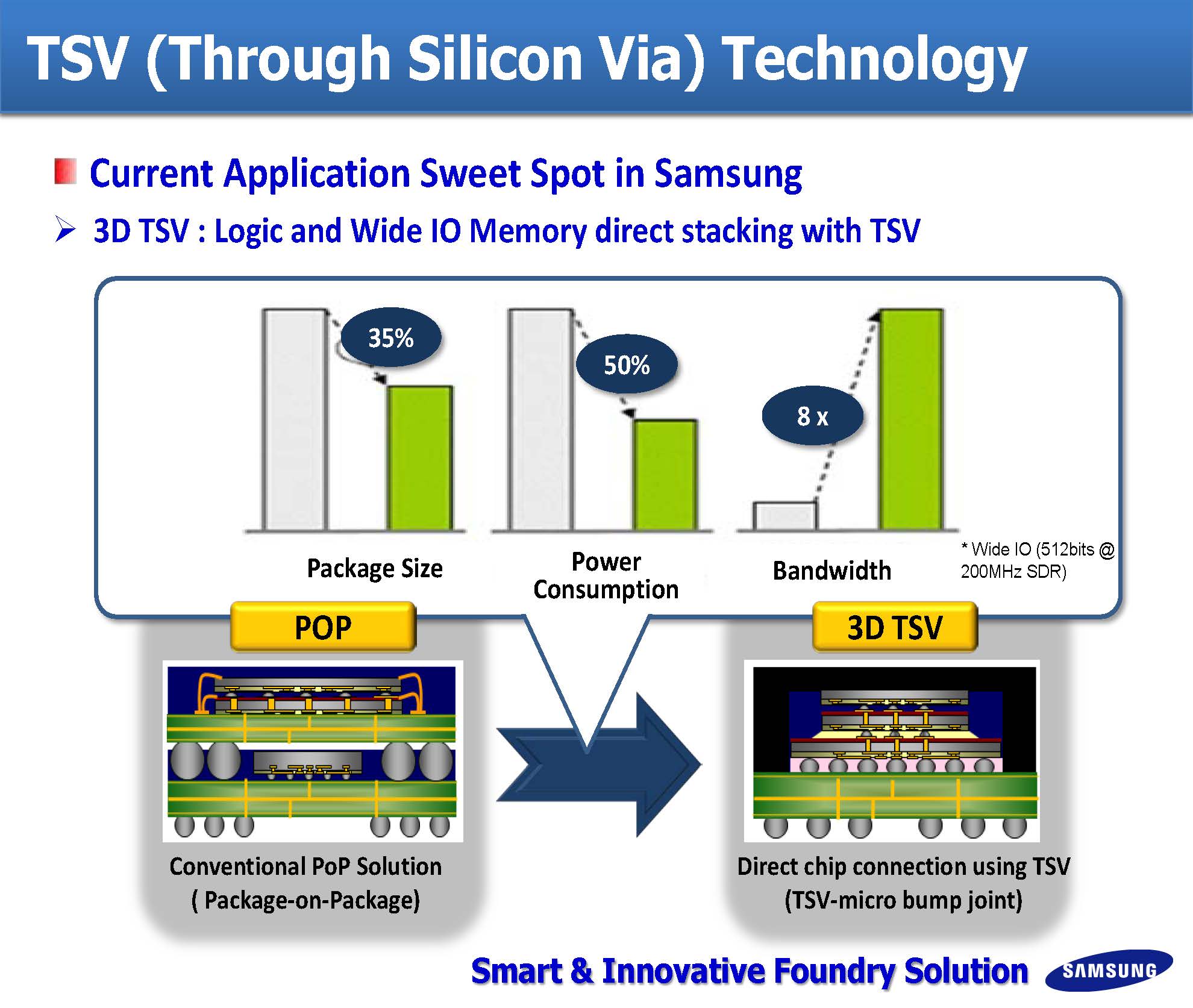 TSV (Through Silicon Via) Technology

Current Application Sweet Spot in Samsung

3D TSV : Logic and Wide IO Memory direct stacking with TSV

35%

50%

8 x

Package Size

Power Consumption

Bandwidth

* Wide IO (512bits @ 200MHz SDR)

POP

3D TSV

Conventional PoP Solution ( Package-on-Package)

Direct chip connection using TSV (TSV-micro bump joint)

Smart & Innovative Foundry Solution

SAMSUNG